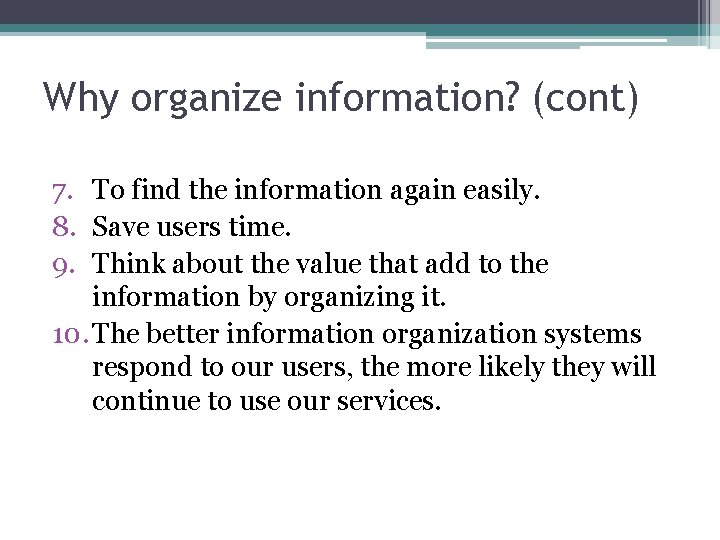 Why organize information? (cont)

7. To find the information again easily.
8. Save users time.
9. Think about the value that add to the information by organizing it.
10. The better information organization systems respond to our users, the more likely they will continue to use our services.